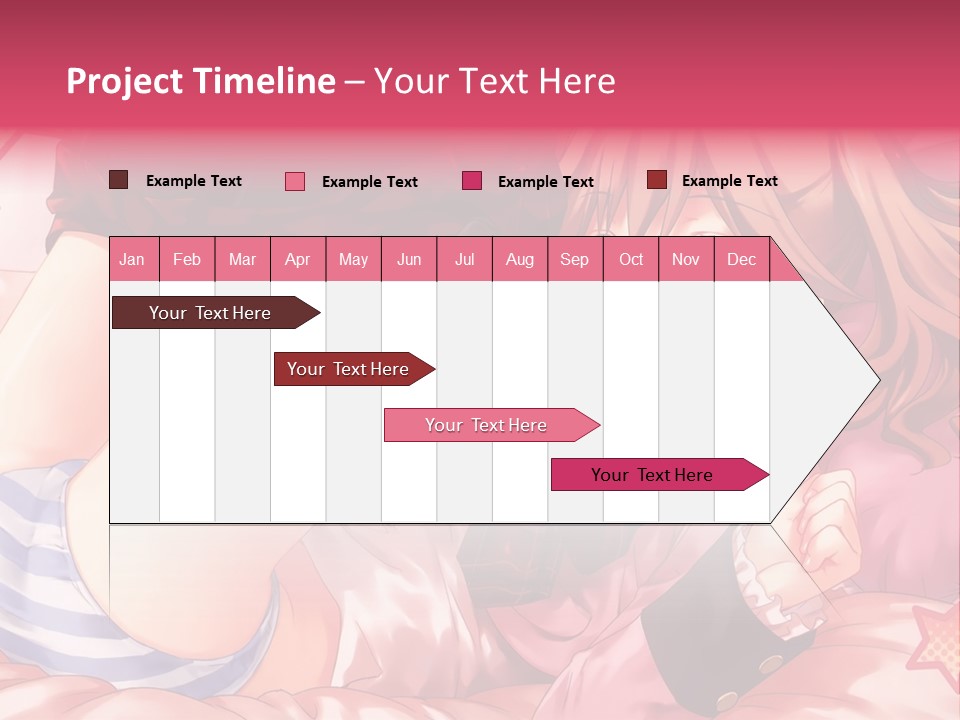 Project Timeline – Your Text Here

Example Text Example Text Example Text Example Text

| Jan | Feb | Mar | Apr | May | Jun | Jul | Aug | Sep | Oct | Nov | Dec |
|---|---|---|---|---|---|---|---|---|---|---|---|

Your Text Here

Your Text Here

Your Text Here

Your Text Here